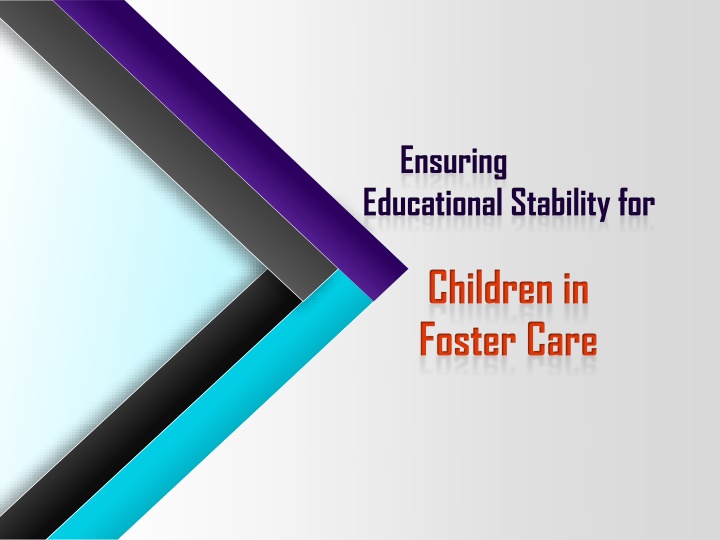 Ensuring
Educational Stability for

Children in
Foster Care